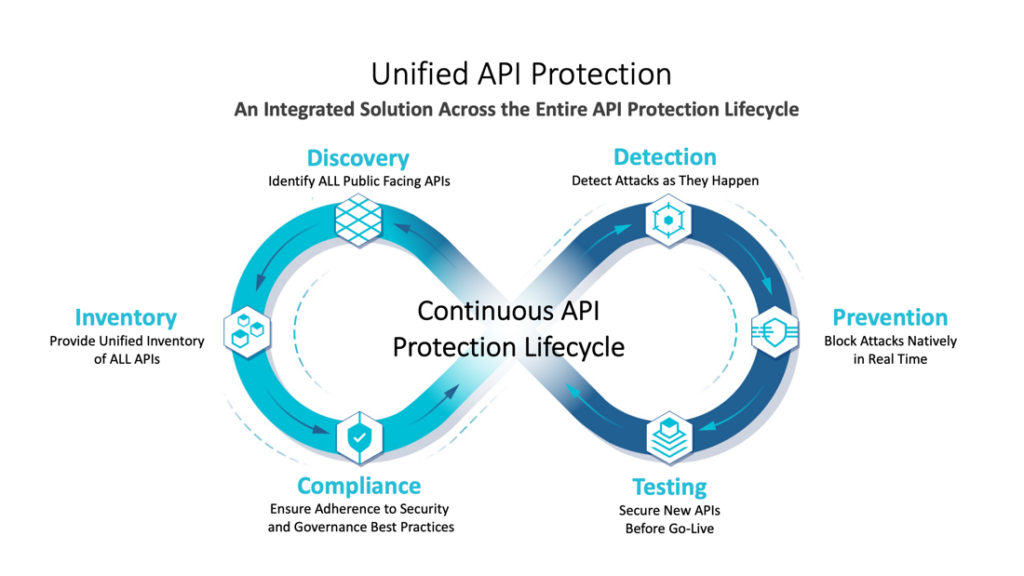 Unified API Protection

An Integrated Solution Across the Entire API Protection Lifecycle

Discovery
Identify ALL Public Facing APIs

Detection
Detect Attacks as They Happen

Inventory
Provide Unified Inventory of ALL APIs

Continuous API Protection Lifecycle

Prevention
Block Attacks Natively in Real Time

Compliance
Ensure Adherence to Security and Governance Best Practices

Testing
Secure New APIs Before Go-Live